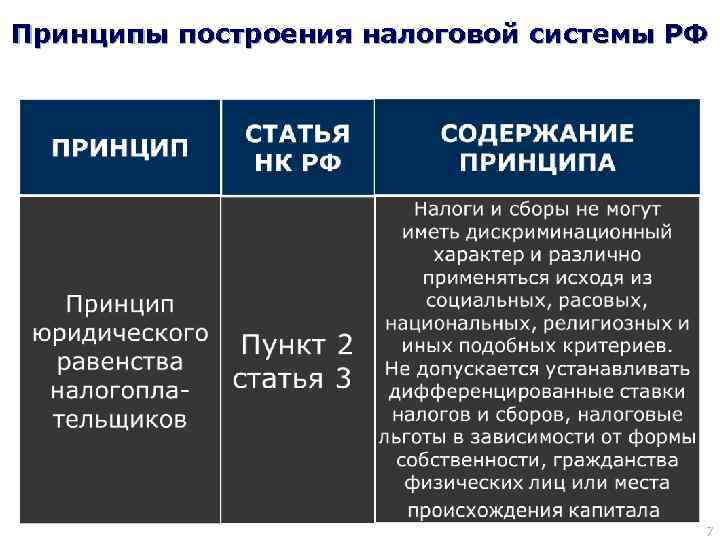 Принципы построения налоговой системы РФ

| ПРИНЦИП | СТАТЬЯ НК РФ | СОДЕРЖАНИЕ ПРИНЦИПА |
|---|---|---|
| Принцип юридического равенства налогоплательщиков | Пункт 2 статья 3 | Налоги и сборы не могут иметь дискриминационный характер и различно применяться исходя из социальных, расовых, национальных, религиозных и иных подобных критериев. Не допускается устанавливать дифференцированные ставки налогов и сборов, налоговые льготы в зависимости от формы собственности, гражданства физических лиц или места происхождения капитала |

7